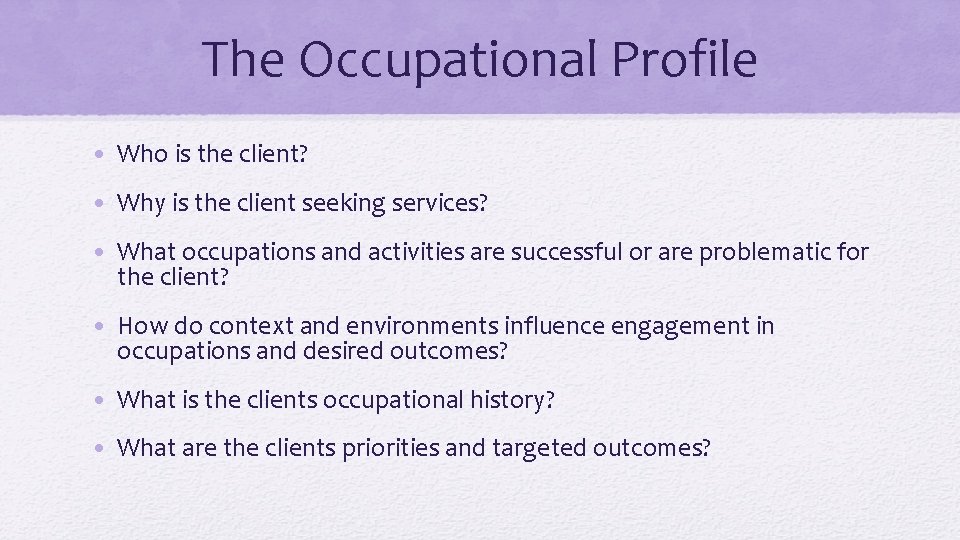 The Occupational Profile

• Who is the client?

• Why is the client seeking services?

• What occupations and activities are successful or are problematic for the client?

• How do context and environments influence engagement in occupations and desired outcomes?

• What is the clients occupational history?

• What are the clients priorities and targeted outcomes?